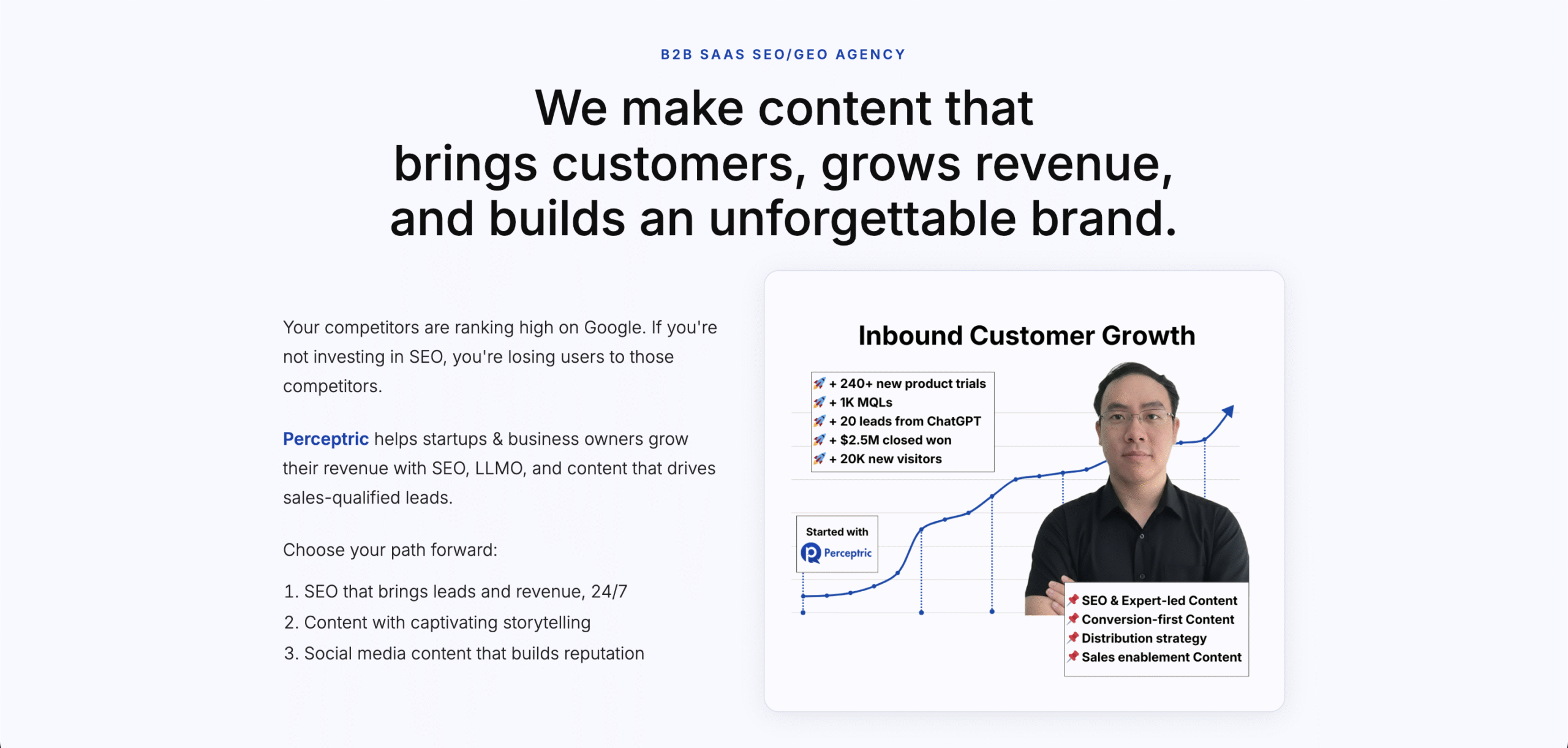 B2B SAAS SEO/GEO AGENCY

We make content that brings customers, grows revenue, and builds an unforgettable brand.

Your competitors are ranking high on Google. If you're not investing in SEO, you're losing users to those competitors.

Perceptric helps startups & business owners grow their revenue with SEO, LLMO, and content that drives sales-qualified leads.

Choose your path forward:

1. SEO that brings leads and revenue, 24/7
2. Content with captivating storytelling
3. Social media content that builds reputation

Inbound Customer Growth

🚀 + 240+ new product trials
🚀 + 1K MQLs
🚀 + 20 leads from ChatGPT
🚀 + $2.5M closed won
🚀 + 20K new visitors

Started with
Perceptric

📌 SEO & Expert-led Content
📌 Conversion-first Content
📌 Distribution strategy
📌 Sales enablement Content